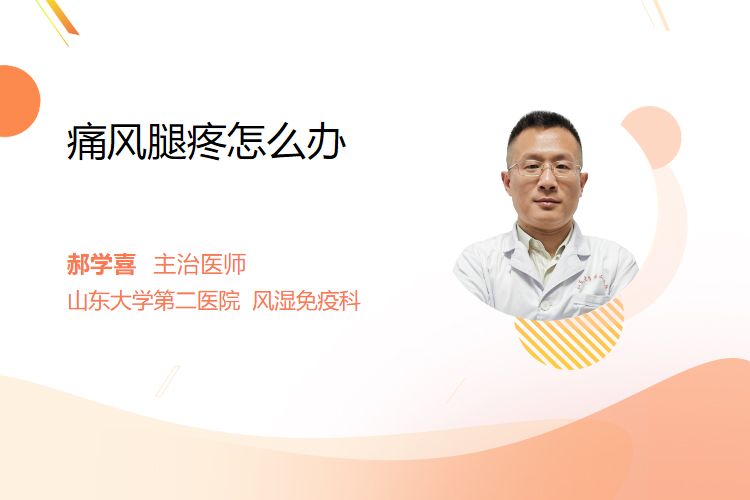 痛风腿疼怎么办

郝学喜 主治医师
山东大学第二医院 风湿免疫科